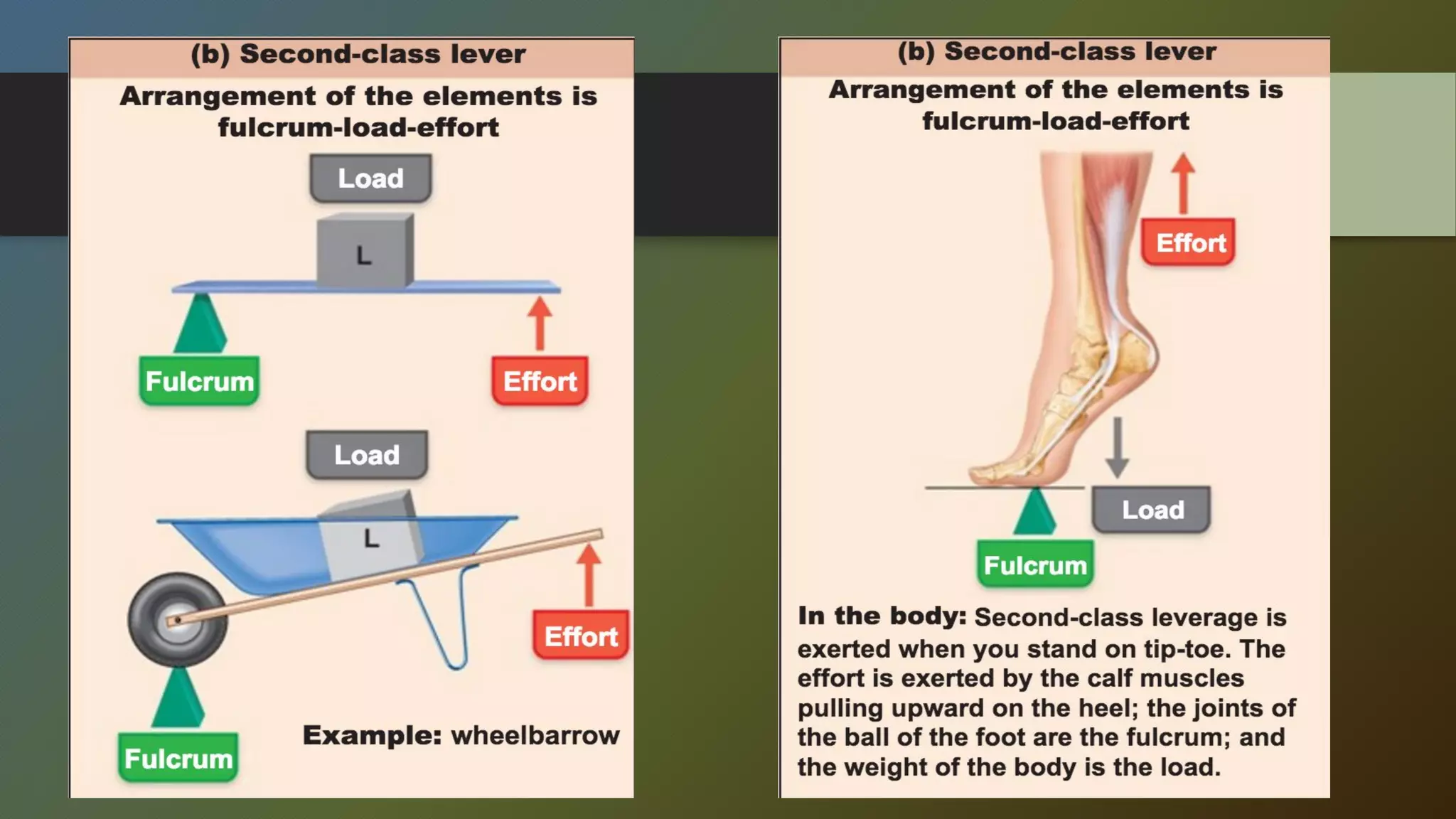 (b) Second-class lever

Arrangement of the elements is fulcrum-load-effort

Load

L

Fulcrum

Effort

Load

L

Effort

Fulcrum

Example: wheelbarrow

(b) Second-class lever

Arrangement of the elements is fulcrum-load-effort

Effort

Load

Fulcrum

In the body: Second-class leverage is exerted when you stand on tip-toe. The effort is exerted by the calf muscles pulling upward on the heel; the joints of the ball of the foot are the fulcrum; and the weight of the body is the load.